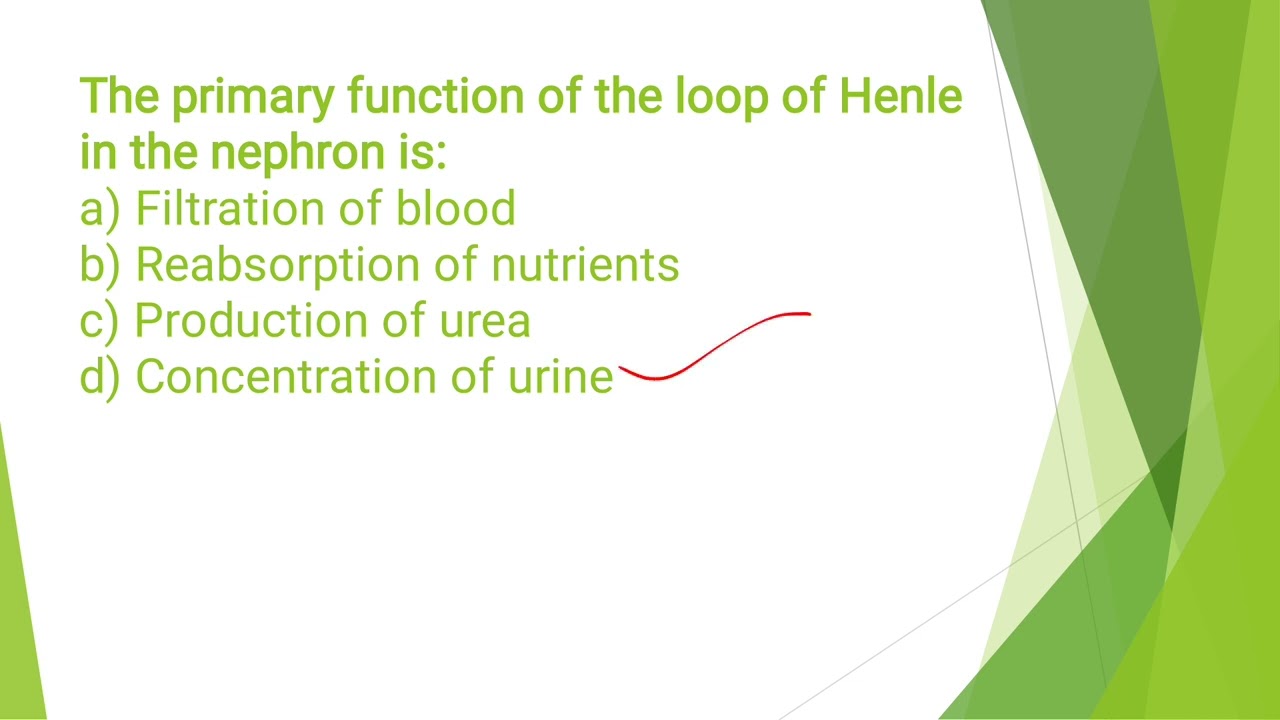 The primary function of the loop of Henle in the nephron is:
a) Filtration of blood
b) Reabsorption of nutrients
c) Production of urea
d) Concentration of urine